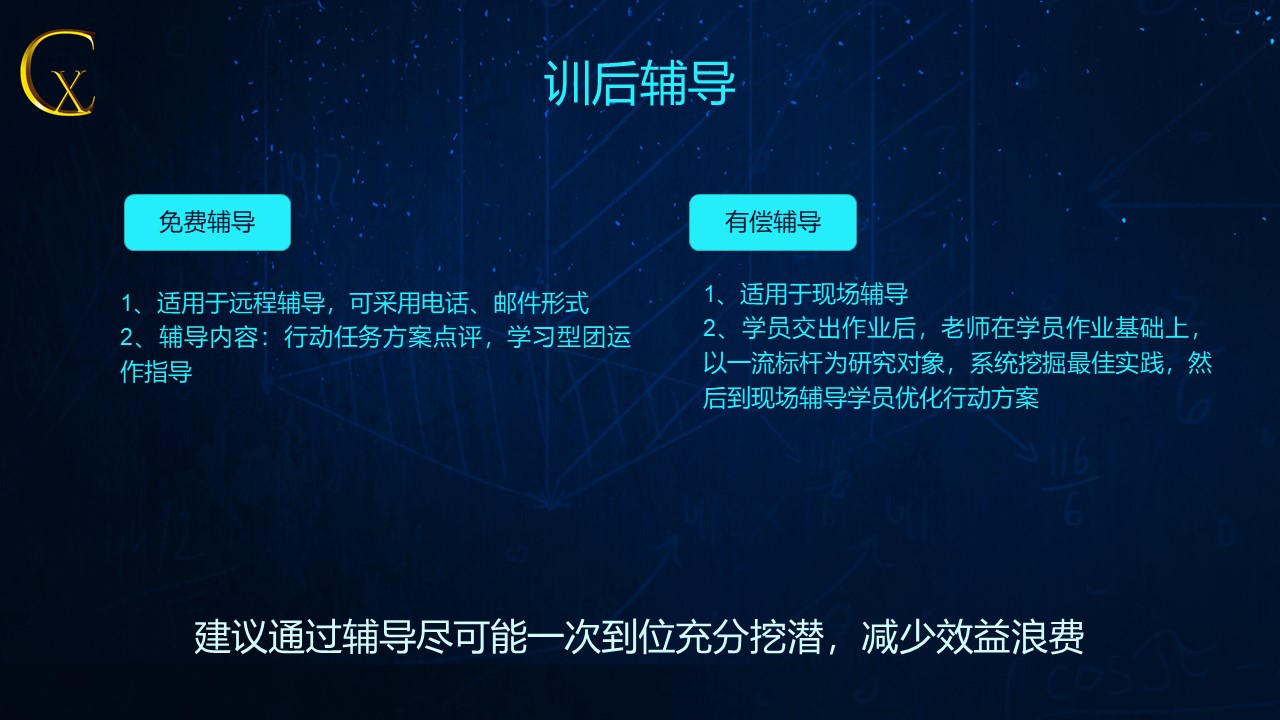 CX

训后辅导

免费辅导

1、适用于远程辅导，可采用电话、邮件形式
2、辅导内容：行动任务方案点评，学习型团运作指导

有偿辅导

1、适用于现场辅导
2、学员交出作业后，老师在学员作业基础上，以一流标杆为研究对象，系统挖掘最佳实践，然后到现场辅导学员优化行动方案

建议通过辅导尽可能一次到位充分挖潜，减少效益浪费